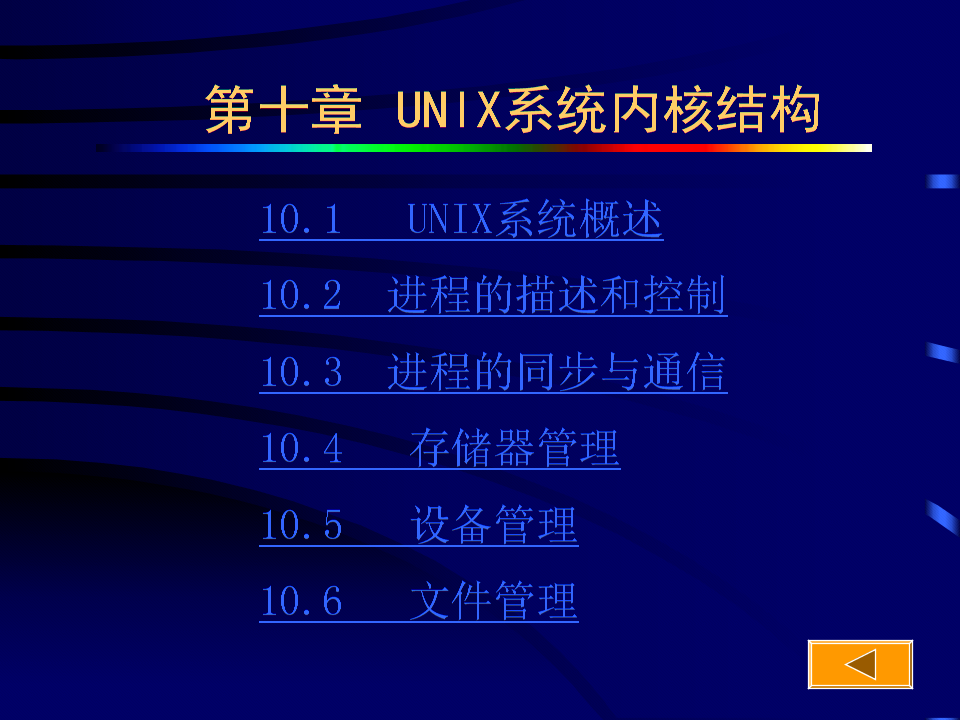 第十章 UNIX系统内核结构

10.1 UNIX系统概述

10.2 进程的描述和控制

10.3 进程的同步与通信

10.4 存储器管理

10.5 设备管理

10.6 文件管理